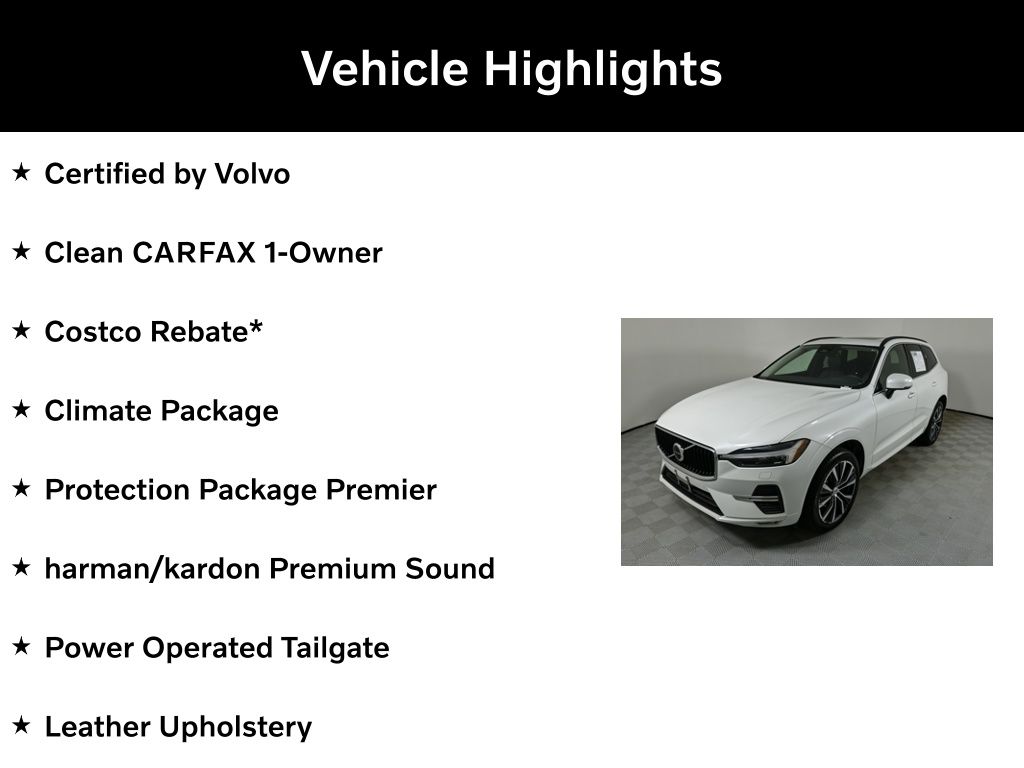 Vehicle Highlights

★ Certified by Volvo

★ Clean CARFAX 1-Owner

★ Costco Rebate*

★ Climate Package

★ Protection Package Premier

★ harman/kardon Premium Sound

★ Power Operated Tailgate

★ Leather Upholstery